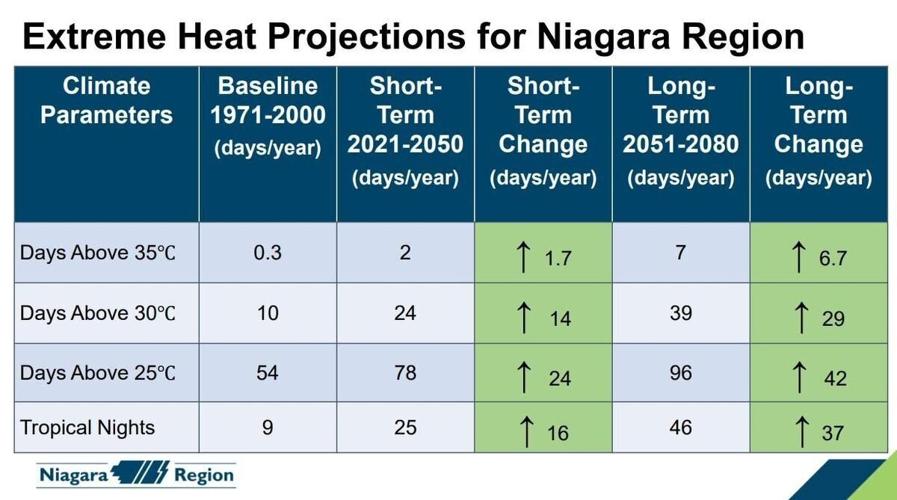 Extreme Heat Projections for Niagara Region

| Climate Parameters | Baseline 1971-2000 (days/year) | Short-Term 2021-2050 (days/year) | Short-Term Change (days/year) | Long-Term 2051-2080 (days/year) | Long-Term Change (days/year) |
|---|---|---|---|---|---|
| Days Above 35℃ | 0.3 | 2 | ↑ 1.7 | 7 | ↑ 6.7 |
| Days Above 30℃ | 10 | 24 | ↑ 14 | 39 | ↑ 29 |
| Days Above 25℃ | 54 | 78 | ↑ 24 | 96 | ↑ 42 |
| Tropical Nights | 9 | 25 | ↑ 16 | 46 | ↑ 37 |

Niagara Region